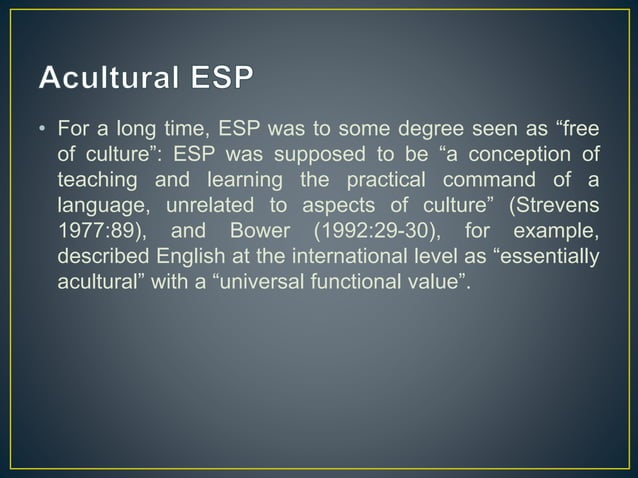 Acultural ESP

• For a long time, ESP was to some degree seen as “free of culture”: ESP was supposed to be “a conception of teaching and learning the practical command of a language, unrelated to aspects of culture” (Strevens 1977:89), and Bower (1992:29-30), for example, described English at the international level as “essentially acultural” with a “universal functional value”.